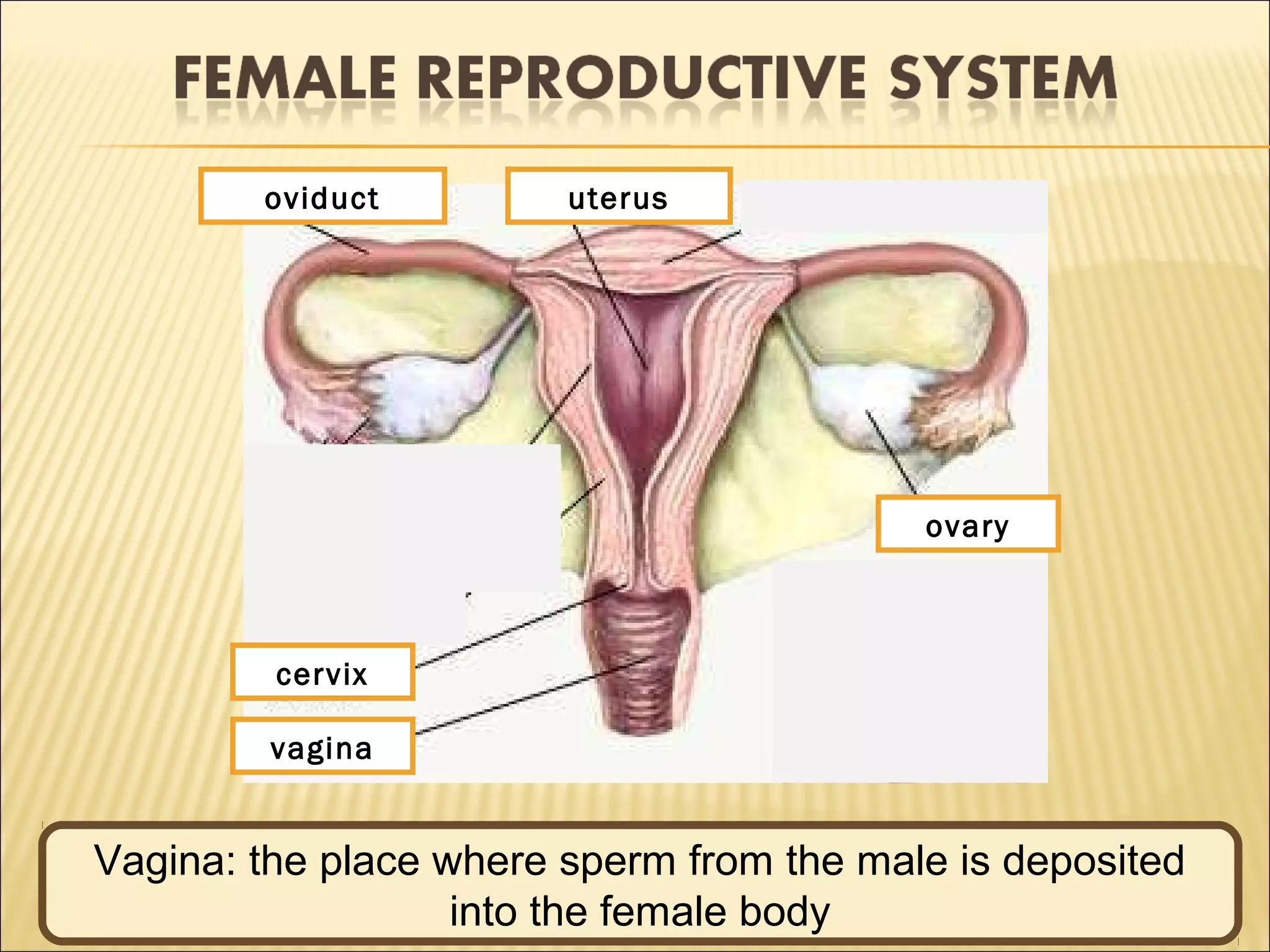 FEMALE REPRODUCTIVE SYSTEM

oviduct

uterus

ovary

cervix

vagina

Vagina: the place where sperm from the male is deposited into the female body